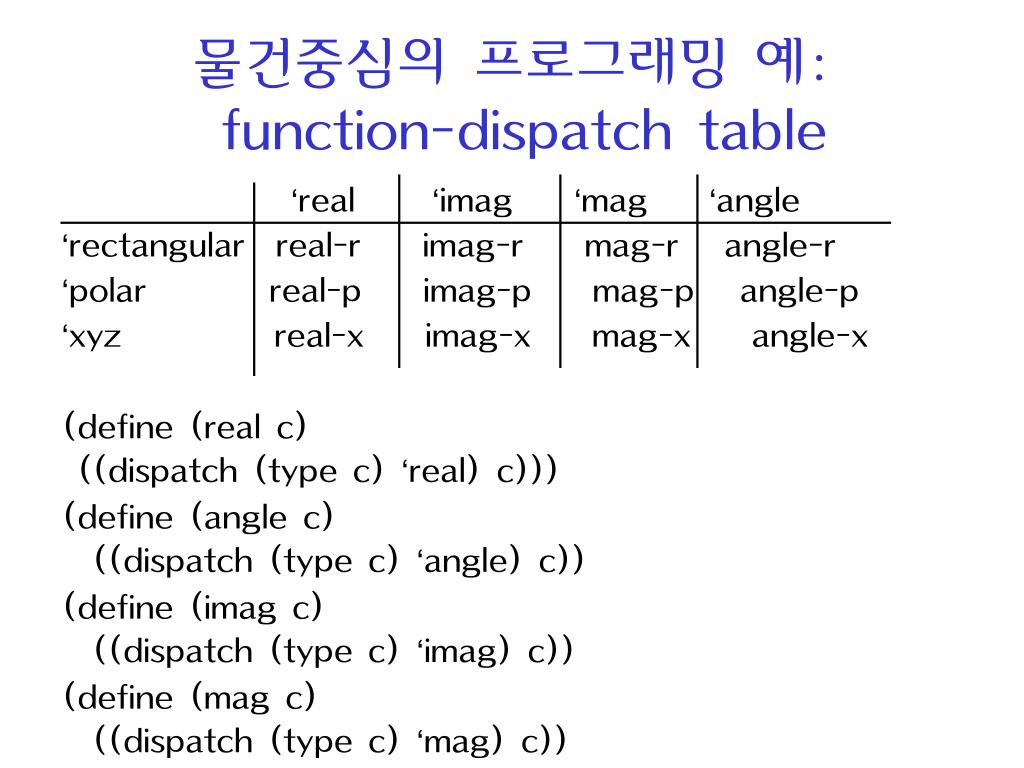 물건중심의 프로그래밍 예:
function-dispatch table

| | ‘real | ‘imag | ‘mag | ‘angle |
|---|---|---|---|---|
| ‘rectangular | real-r | imag-r | mag-r | angle-r |
| ‘polar | real-p | imag-p | mag-p | angle-p |
| ‘xyz | real-x | imag-x | mag-x | angle-x |

(define (real c)
((dispatch (type c) ‘real) c)))
(define (angle c)
((dispatch (type c) ‘angle) c))
(define (imag c)
((dispatch (type c) ‘imag) c))
(define (mag c)
((dispatch (type c) ‘mag) c))